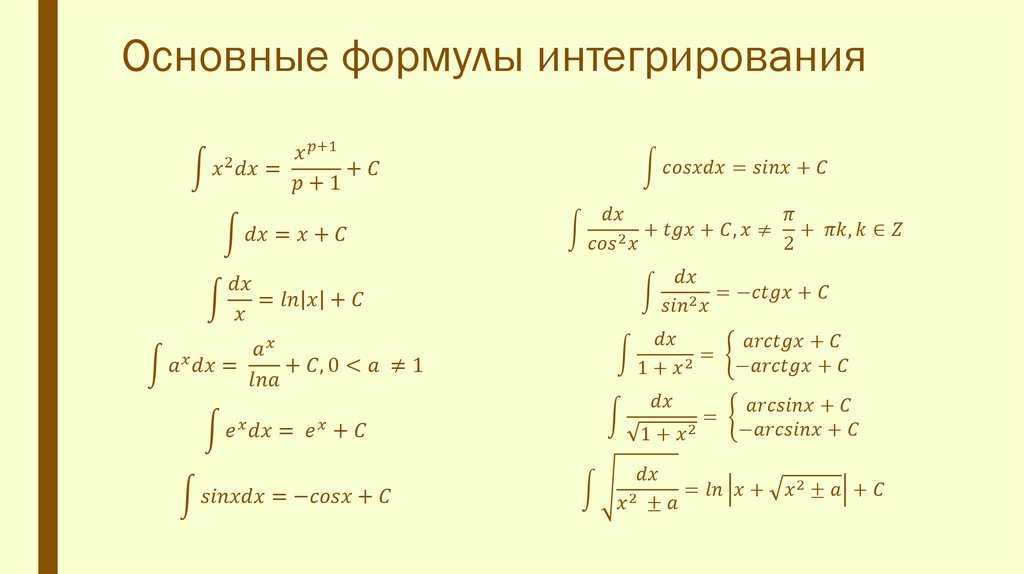 Основные формулы интегрирования

$\int x^2 dx = \frac{x^{p+1}}{p+1} + C$

$\int dx = x + C$

$\int \frac{dx}{x} = ln|x| + C$

$\int a^x dx = \frac{a^x}{lna} + C, 0 < a \neq 1$

$\int e^x dx = e^x + C$

$\int sinxdx = -cosx + C$

$\int cosxdx = sinx + C$

$\int \frac{dx}{cos^2 x} + tgx + C, x \neq \frac{\pi}{2} + \pi k, k \in Z$

$\int \frac{dx}{sin^2 x} = -ctgx + C$

$\int \frac{dx}{1+x^2} = \begin{cases} arctgx + C \\ -arctgx + C \end{cases}$

$\int \frac{dx}{\sqrt{1+x^2}} = \begin{cases} arcsinx + C \\ -arcsinx + C \end{cases}$

$\int \sqrt{\frac{dx}{x^2 \pm a}} = ln\left|x + \sqrt{x^2 \pm a}\right| + C$